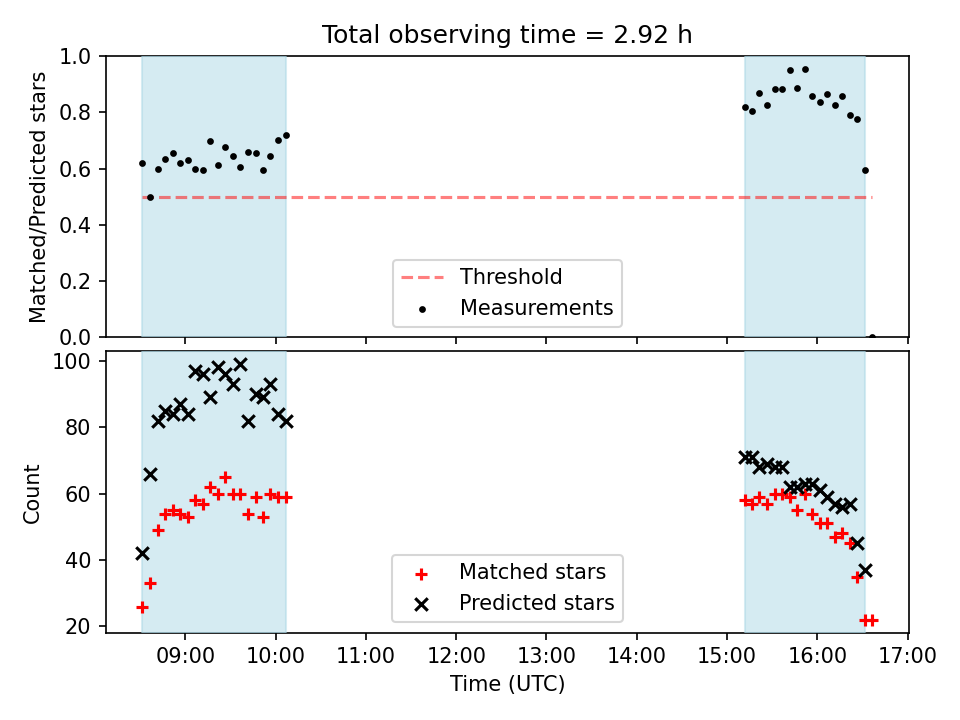 Total observing time = 2.92 h

Matched/Predicted stars

1.0
0.8
0.6
0.4
0.2
0.0

Threshold
Measurements

Count

100
80
60
40
20

Matched stars
Predicted stars

09:00 10:00 11:00 12:00 13:00 14:00 15:00 16:00 17:00

Time (UTC)